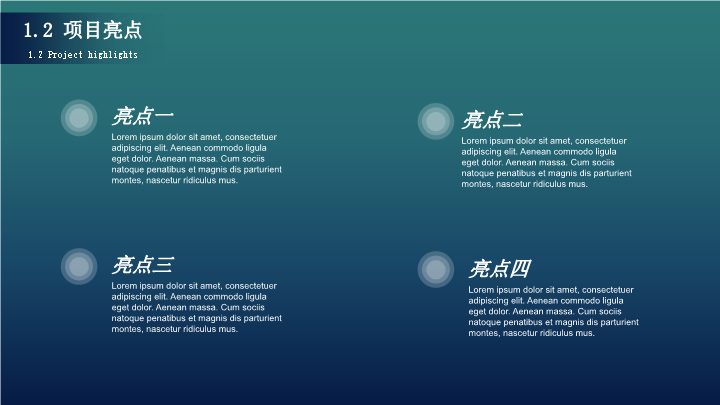 1.2 项目亮点

1.2 Project highlights

亮点一

Lorem ipsum dolor sit amet, consectetuer adipiscing elit. Aenean commodo ligula eget dolor. Aenean massa. Cum sociis natoque penatibus et magnis dis parturient montes, nascetur ridiculus mus.

亮点二

Lorem ipsum dolor sit amet, consectetuer adipiscing elit. Aenean commodo ligula eget dolor. Aenean massa. Cum sociis natoque penatibus et magnis dis parturient montes, nascetur ridiculus mus.

亮点三

Lorem ipsum dolor sit amet, consectetuer adipiscing elit. Aenean commodo ligula eget dolor. Aenean massa. Cum sociis natoque penatibus et magnis dis parturient montes, nascetur ridiculus mus.

亮点四

Lorem ipsum dolor sit amet, consectetuer adipiscing elit. Aenean commodo ligula eget dolor. Aenean massa. Cum sociis natoque penatibus et magnis dis parturient montes, nascetur ridiculus mus.